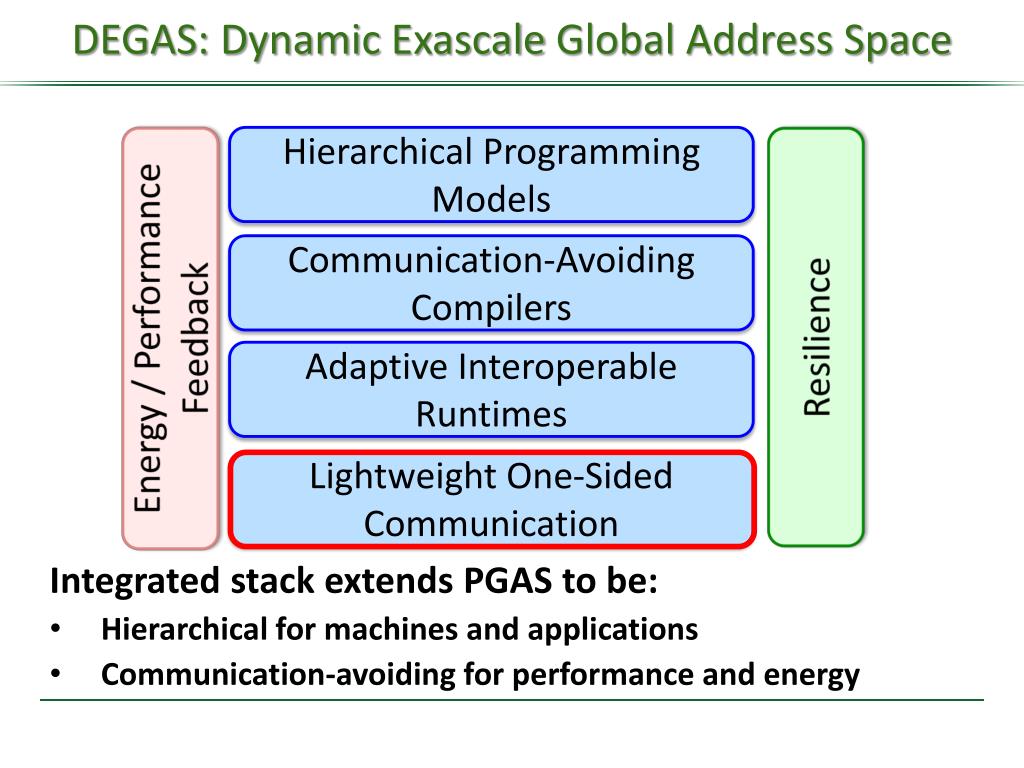 DEGAS: Dynamic Exascale Global Address Space

Energy / Performance Feedback

Hierarchical Programming Models

Communication-Avoiding Compilers

Adaptive Interoperable Runtimes

Lightweight One-Sided Communication

Resilience

Integrated stack extends PGAS to be:
• Hierarchical for machines and applications
• Communication-avoiding for performance and energy